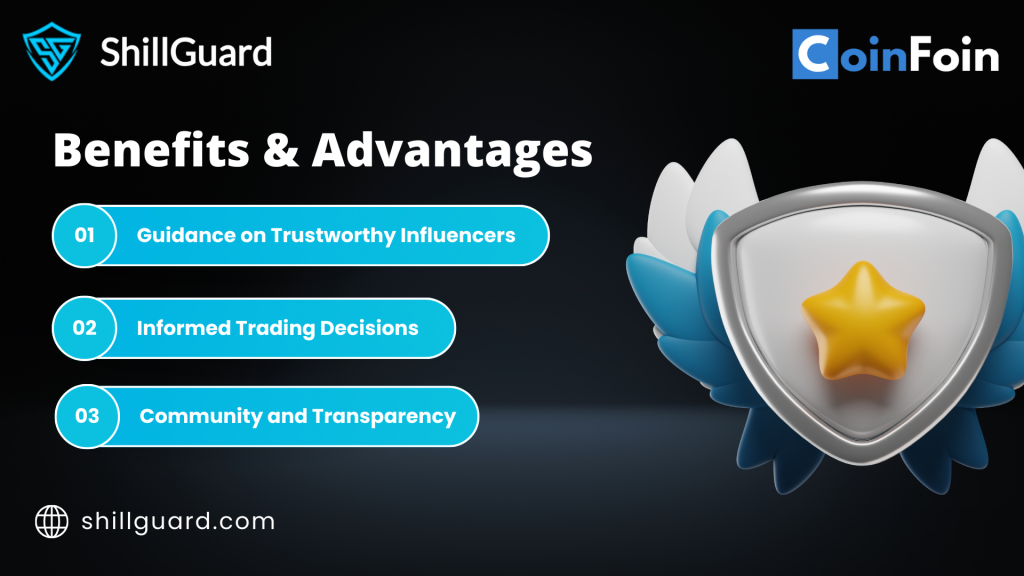 ShillGuard

CoinFoin

Benefits & Advantages

01 Guidance on Trustworthy Influencers

02 Informed Trading Decisions

03 Community and Transparency

shillguard.com